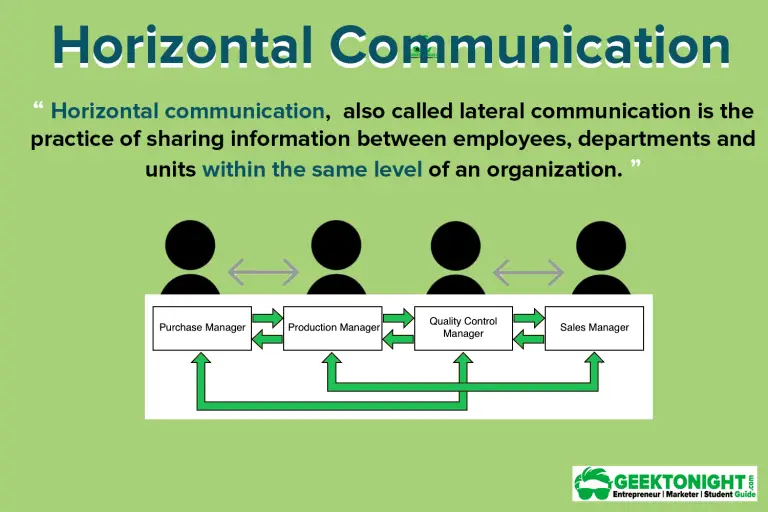 Horizontal Communication

“ Horizontal communication, also called lateral communication is the practice of sharing information between employees, departments and units within the same level of an organization. ”

Purchase Manager

Production Manager

Quality Control Manager

Sales Manager

GEEKTONIGHT.com
Entrepreneur | Marketer | Student Guide